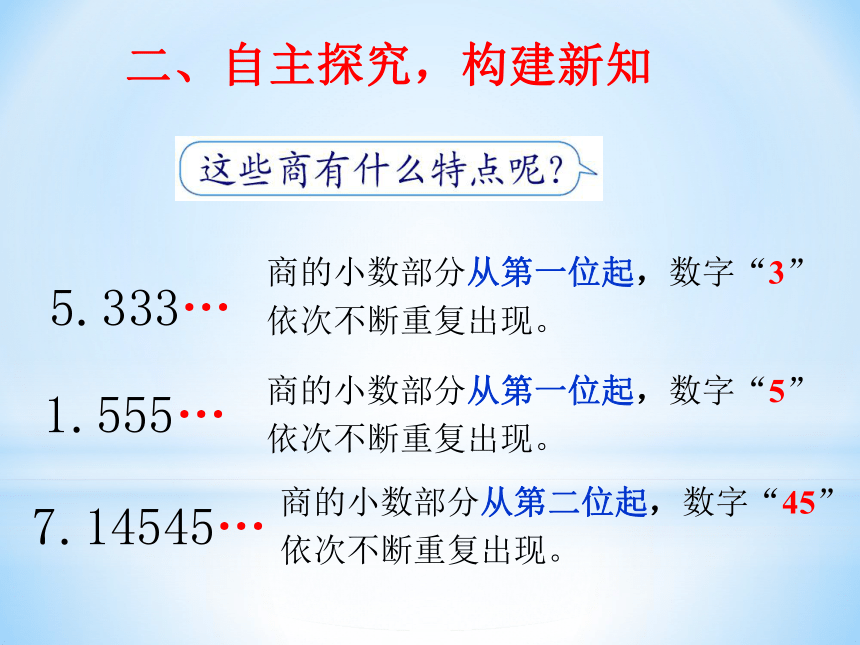 二、自主探究，构建新知

这些商有什么特点呢？

5.333…

商的小数部分从第一位起，数字“3”依次不断重复出现。

1.555…

商的小数部分从第一位起，数字“5”依次不断重复出现。

7.14545…

商的小数部分从第二位起，数字“45”依次不断重复出现。